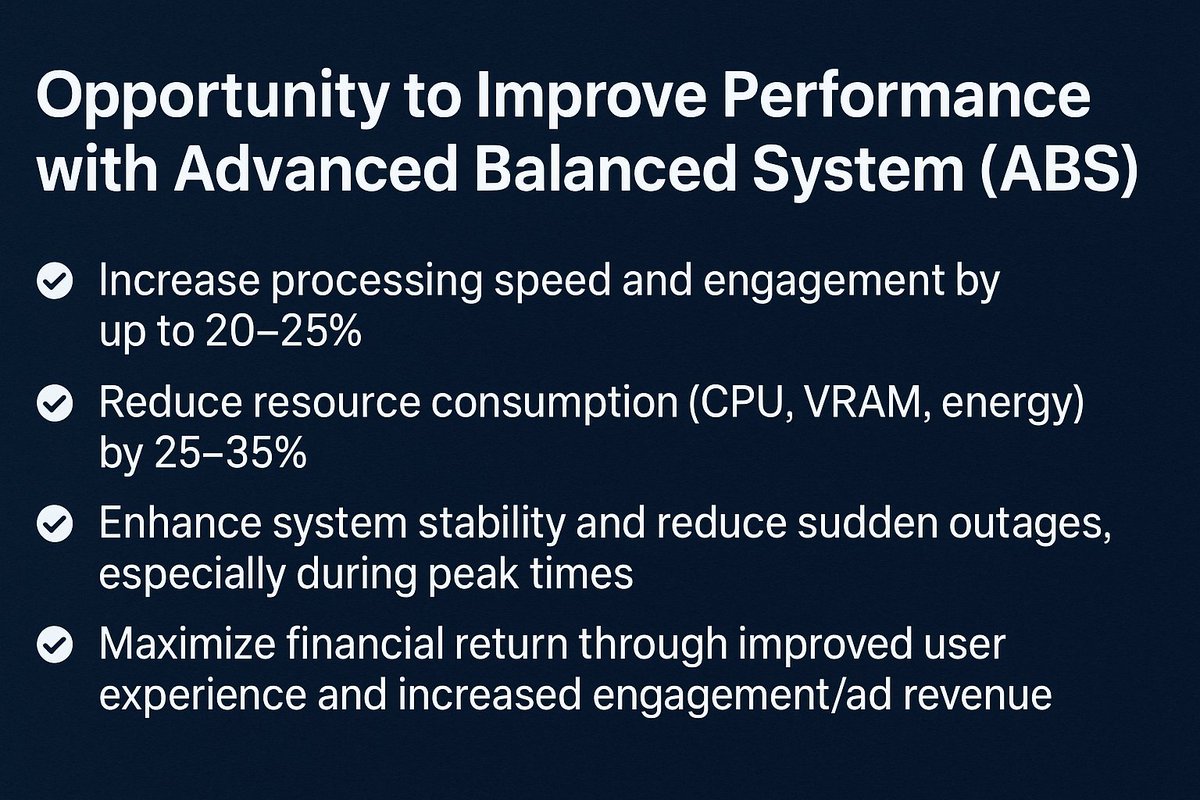 Opportunity to Improve Performance with Advanced Balanced System (ABS)

Increase processing speed and engagement by up to 20–25%

Reduce resource consumption (CPU, VRAM, energy) by 25–35%

Enhance system stability and reduce sudden outages, especially during peak times

Maximize financial return through improved user experience and increased engagement/ad revenue